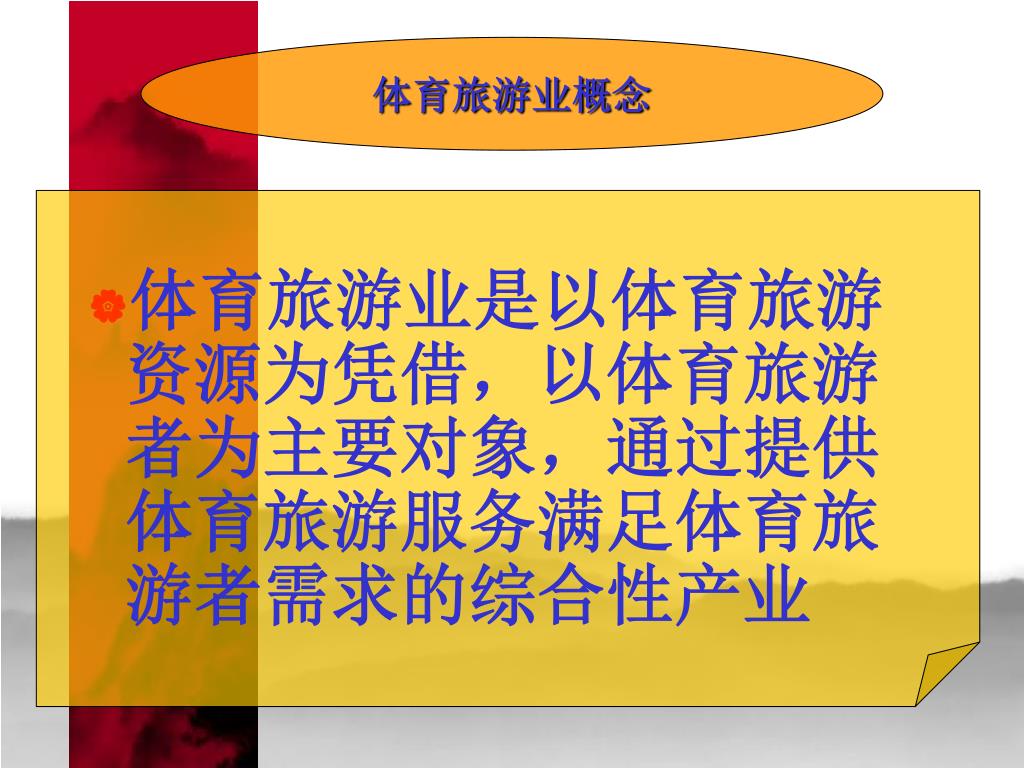 体育旅游业概念

体育旅游业是以体育旅游资源为凭借，以体育旅游者为主要对象，通过提供体育旅游服务满足体育旅游者需求的综合性产业